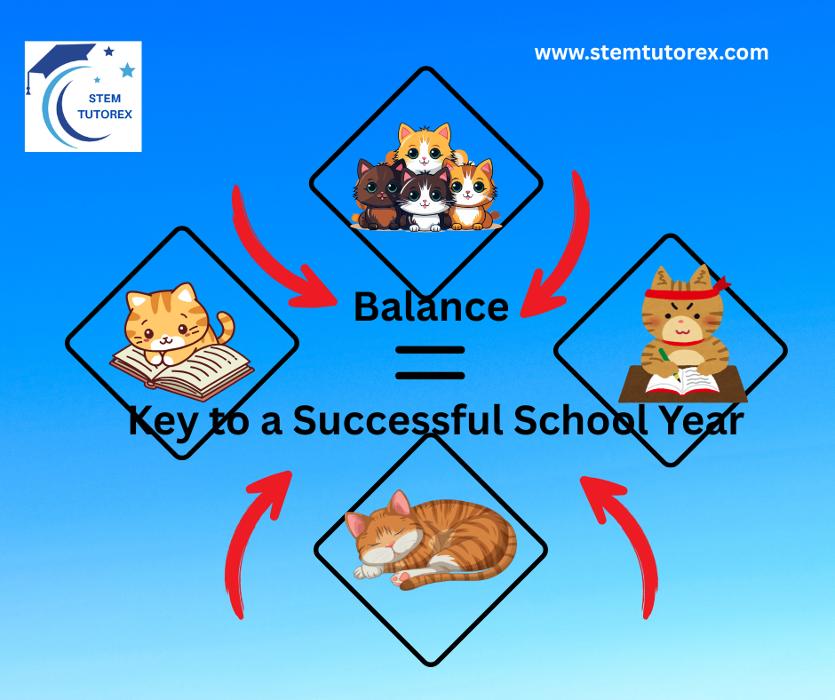 STEM TUTOREX

www.stemtutorex.com

Balance
=
Key to a Successful School Year